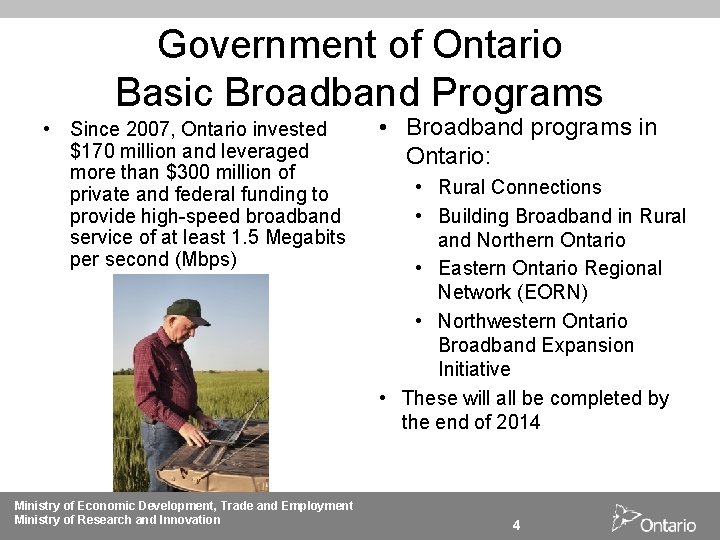 Government of Ontario
Basic Broadband Programs

• Since 2007, Ontario invested \$170 million and leveraged more than \$300 million of private and federal funding to provide high-speed broadband service of at least 1.5 Megabits per second (Mbps)

• Broadband programs in Ontario:
• Rural Connections
• Building Broadband in Rural and Northern Ontario
• Eastern Ontario Regional Network (EORN)
• Northwestern Ontario Broadband Expansion Initiative
• These will all be completed by the end of 2014

Ministry of Economic Development, Trade and Employment
Ministry of Research and Innovation

4

Ontario